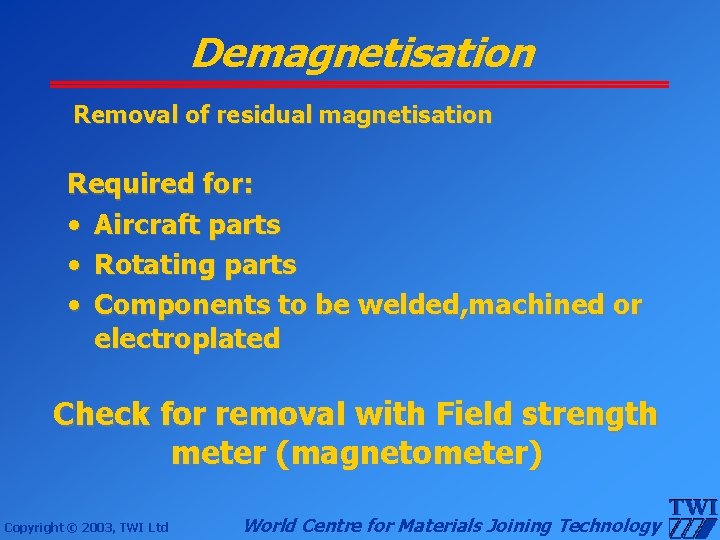 Demagnetisation

Removal of residual magnetisation

Required for:
• Aircraft parts
• Rotating parts
• Components to be welded,machined or electroplated

Check for removal with Field strength meter (magnetometer)

Copyright © 2003, TWI Ltd

World Centre for Materials Joining Technology

TWI